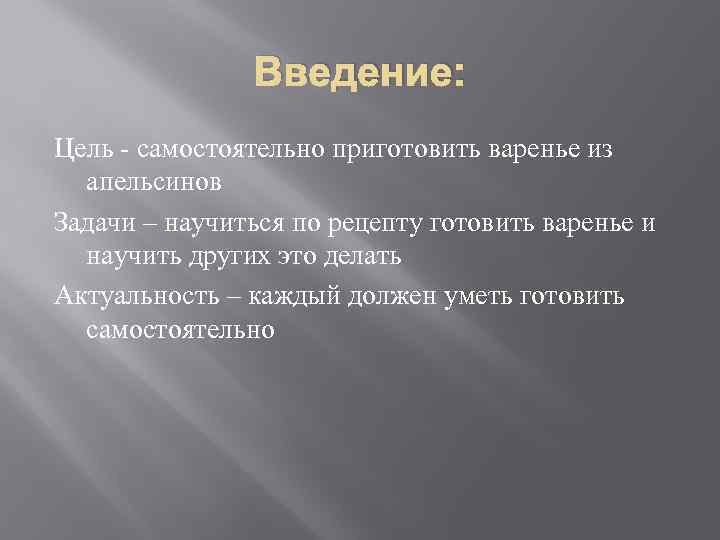 Введение:

Цель - самостоятельно приготовить варенье из апельсинов

Задачи – научиться по рецепту готовить варенье и научить других это делать

Актуальность – каждый должен уметь готовить самостоятельно